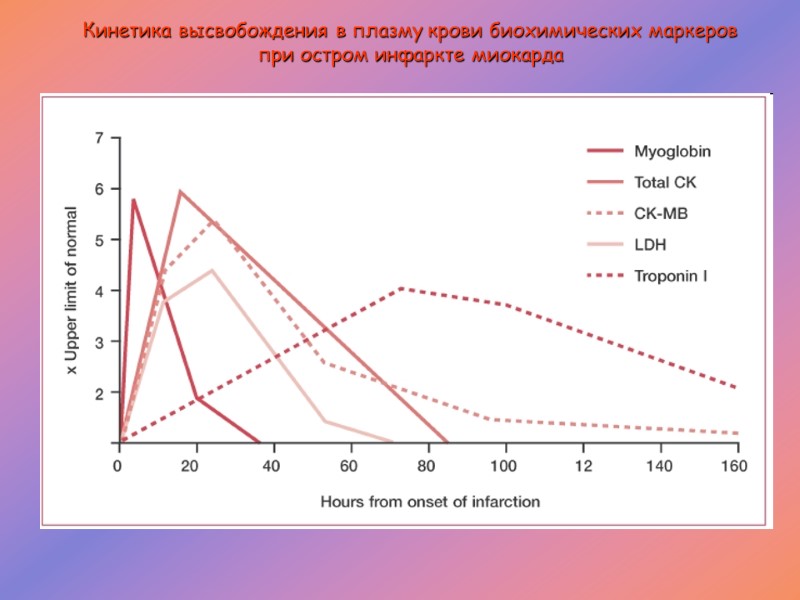 Кинетика высвобождения в плазму крови биохимических маркеров при остром инфаркте миокарда

7
6
5
4
3
2
x Upper limit of normal

Myoglobin
Total CK
CK-MB
LDH
Troponin I

0 20 40 60 80 100 12 140 160
Hours from onset of infarction